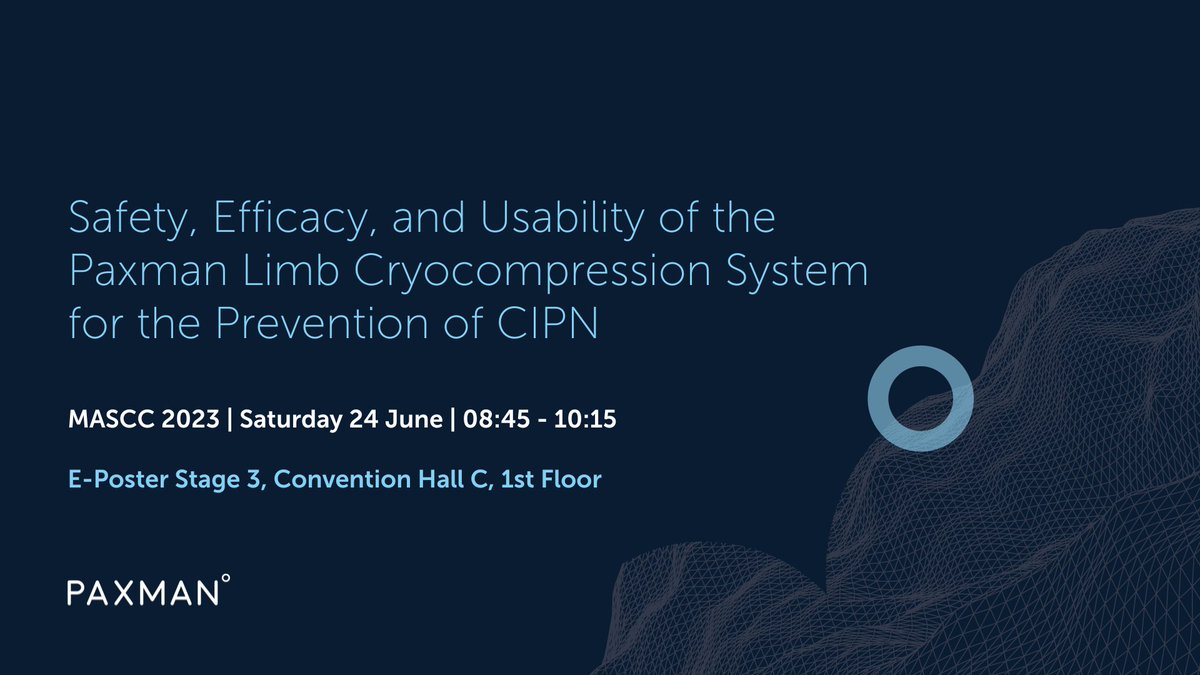 Safety, Efficacy, and Usability of the Paxman Limb Cryocompression System for the Prevention of CIPN

MASCC 2023 | Saturday 24 June | 08:45 - 10:15

E-Poster Stage 3, Convention Hall C, 1st Floor

PAXMAN°